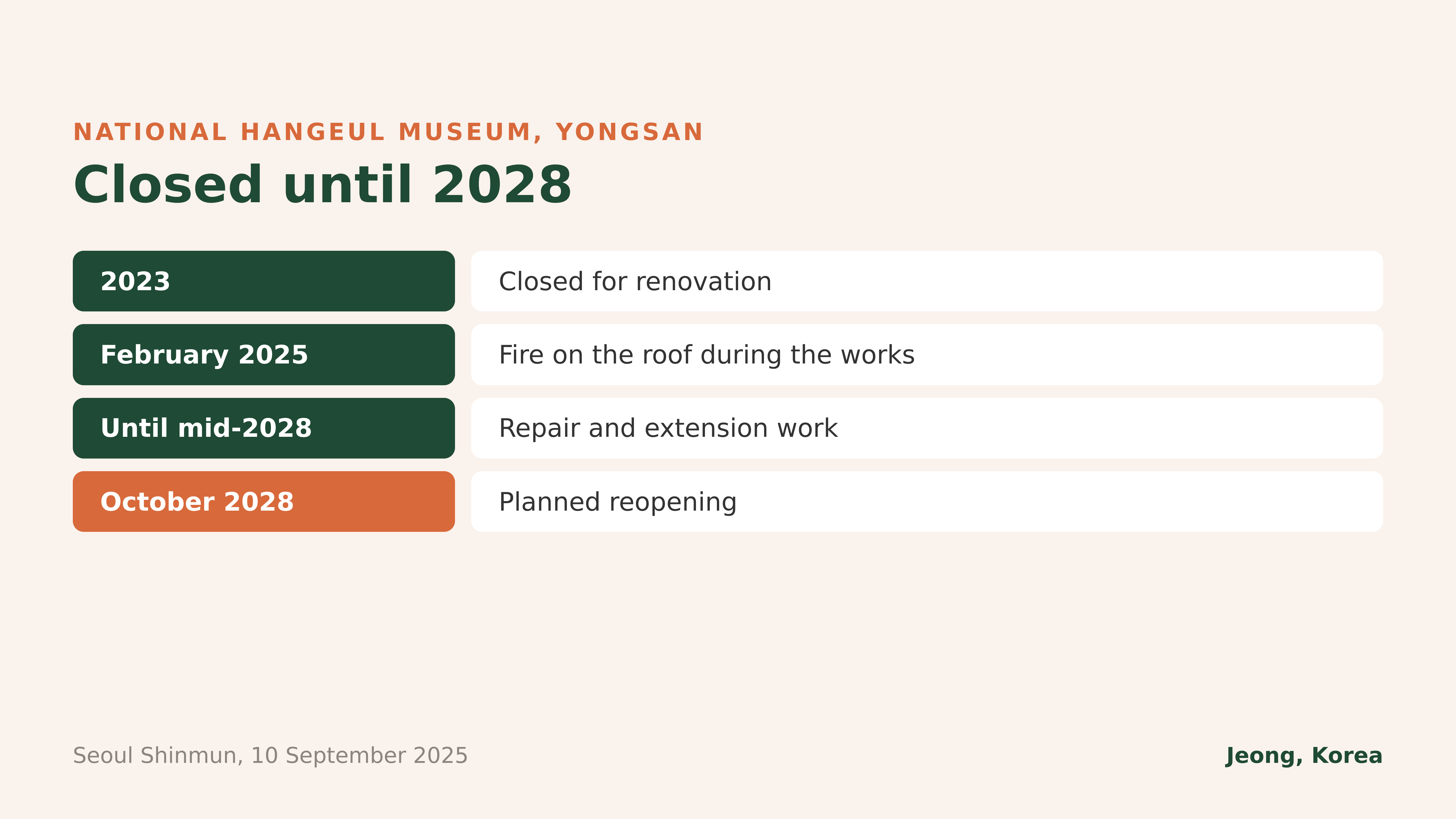 NATIONAL HANGEUL MUSEUM, YONGSAN

Closed until 2028

| 2023 | Closed for renovation |
|---|---|
| February 2025 | Fire on the roof during the works |
| Until mid-2028 | Repair and extension work |
| October 2028 | Planned reopening |

Seoul Shinmun, 10 September 2025

Jeong, Korea